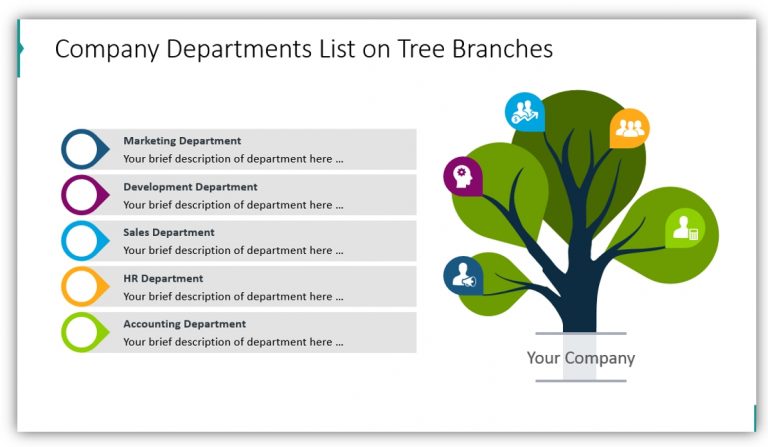 Company Departments List on Tree Branches

Marketing Department
Your brief description of department here ...

Development Department
Your brief description of department here ...

Sales Department
Your brief description of department here ...

HR Department
Your brief description of department here ...

Accounting Department
Your brief description of department here ...

Your Company